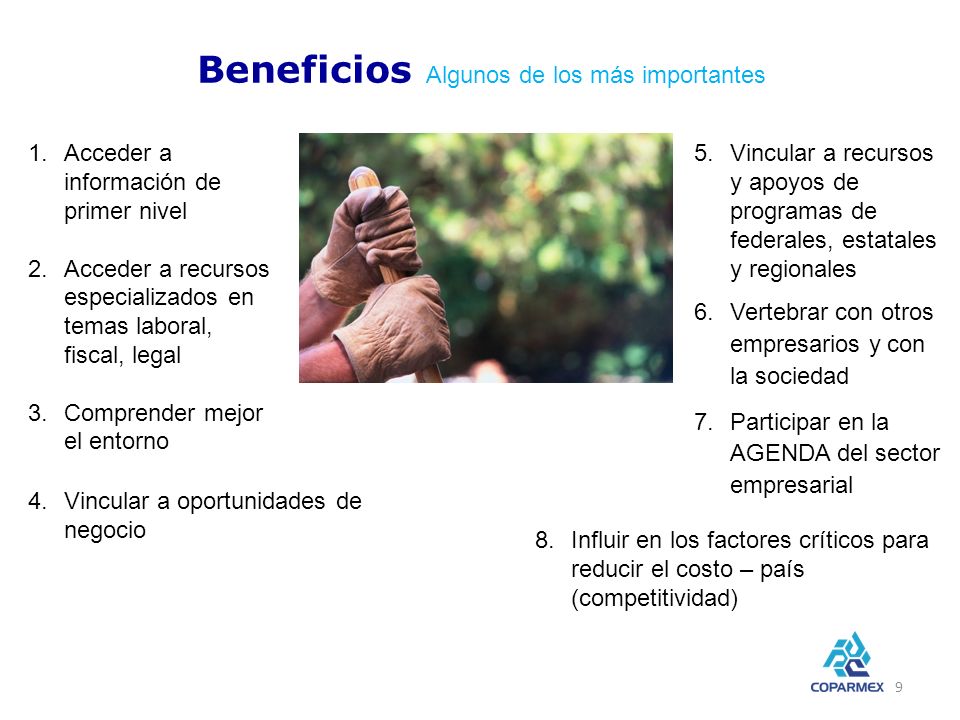 Beneficios Algunos de los más importantes

1. Acceder a información de primer nivel

2. Acceder a recursos especializados en temas laboral, fiscal, legal

3. Comprender mejor el entorno

4. Vincular a oportunidades de negocio

5. Vincular a recursos y apoyos de programas de federales, estatales y regionales

6. Vertebrar con otros empresarios y con la sociedad

7. Participar en la AGENDA del sector empresarial

8. Influir en los factores críticos para reducir el costo – país (competitividad)

COPARMEX 9